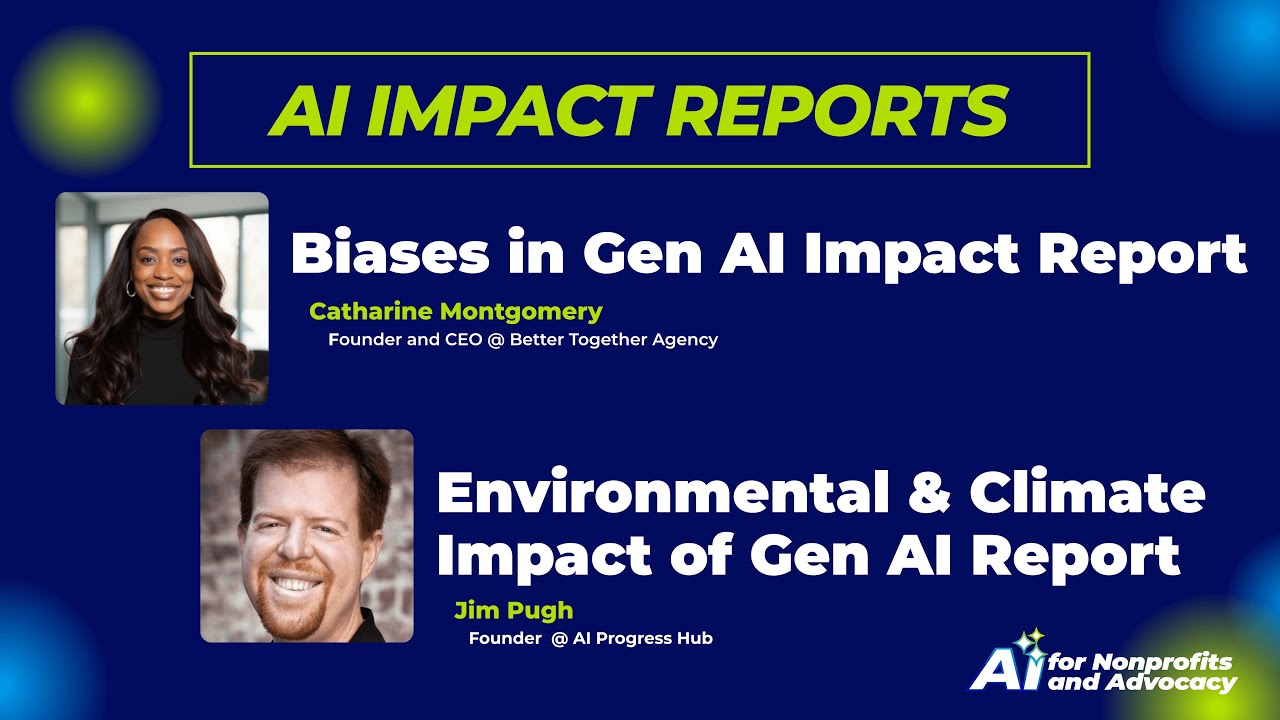 AI IMPACT REPORTS

Biases in Gen AI Impact Report

Catharine Montgomery

Founder and CEO @ Better Together Agency

Environmental & Climate Impact of Gen AI Report

Jim Pugh

Founder @ AI Progress Hub

AI for Nonprofits and Advocacy